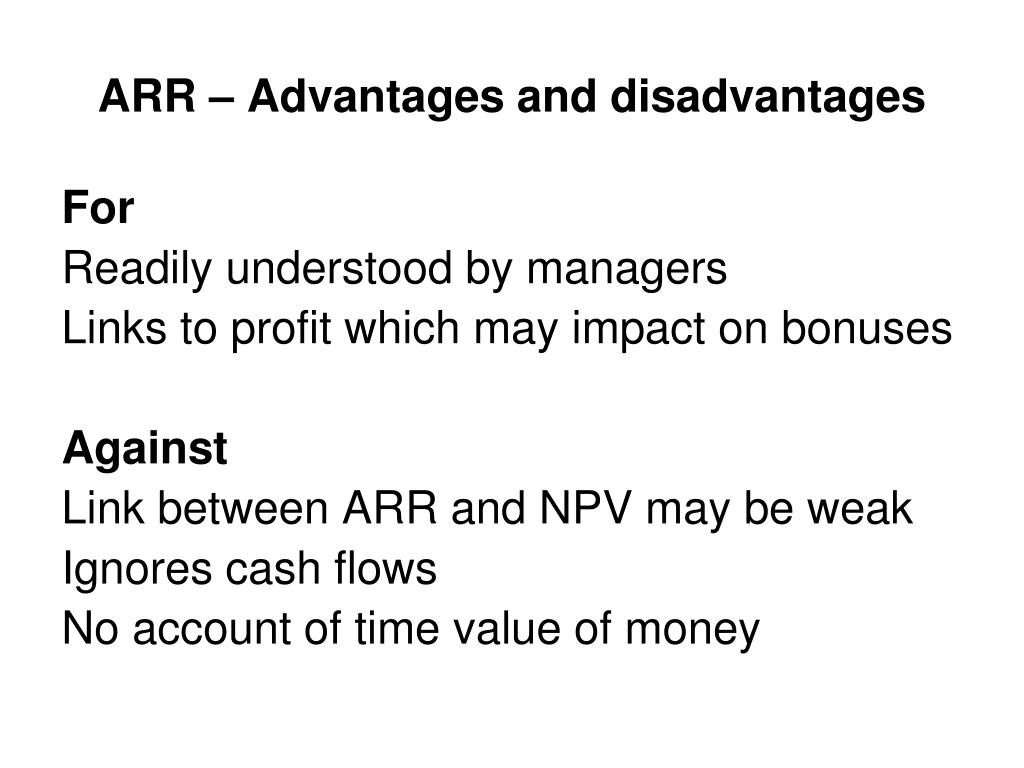 ARR – Advantages and disadvantages

For
Readily understood by managers
Links to profit which may impact on bonuses

Against
Link between ARR and NPV may be weak
Ignores cash flows
No account of time value of money